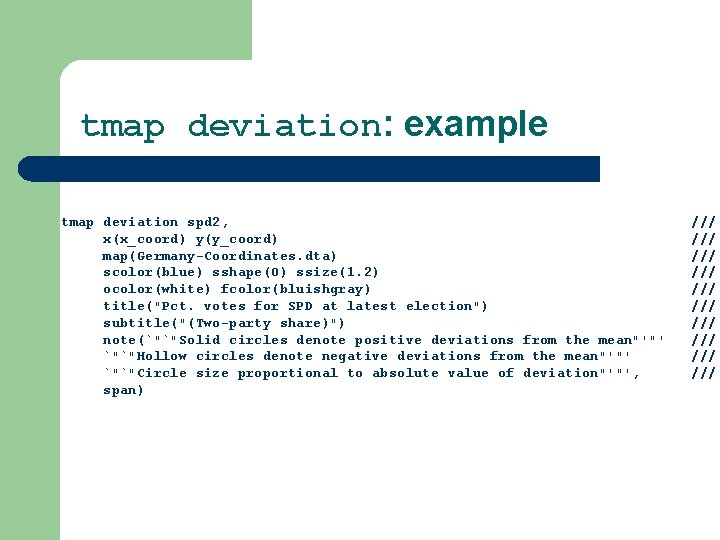 tmap deviation: example

tmap deviation spd2, ///
x(x_coord) y(y_coord) ///
map(Germany-Coordinates.dta) ///
scolor(blue) sshape(O) ssize(1.2) ///
ocolor(white) fcolor(bluishgray) ///
title("Pct. votes for SPD at latest election") ///
subtitle("(Two-party share)") ///
note(`"`"Solid circles denote positive deviations from the mean"'"' ///
`"`"Hollow circles denote negative deviations from the mean"'"' ///
`"`"Circle size proportional to absolute value of deviation"'"', ///
span)